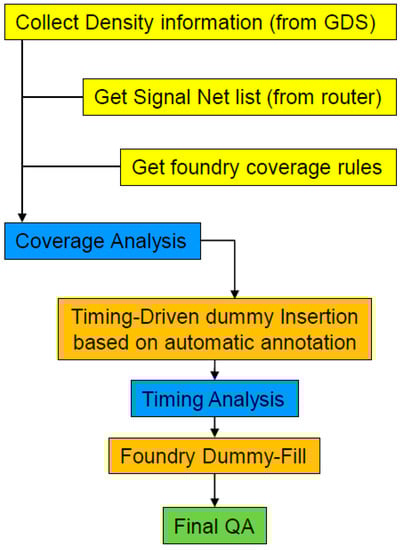 Collect Density information (from GDS)

Get Signal Net list (from router)

Get foundry coverage rules

Coverage Analysis

Timing-Driven dummy Insertion based on automatic annotation

Timing Analysis

Foundry Dummy-Fill

Final QA